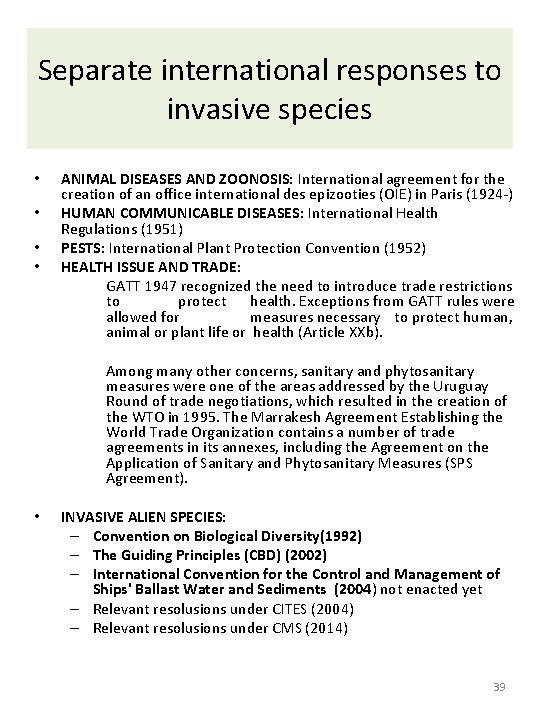 Separate international responses to invasive species

• ANIMAL DISEASES AND ZOONOSIS: International agreement for the creation of an office international des epizooties (OIE) in Paris (1924-)
• HUMAN COMMUNICABLE DISEASES: International Health Regulations (1951)
• PESTS: International Plant Protection Convention (1952)
• HEALTH ISSUE AND TRADE:

GATT 1947 recognized the need to introduce trade restrictions to protect health. Exceptions from GATT rules were allowed for measures necessary to protect human, animal or plant life or health (Article XXb).

Among many other concerns, sanitary and phytosanitary measures were one of the areas addressed by the Uruguay Round of trade negotiations, which resulted in the creation of the WTO in 1995. The Marrakesh Agreement Establishing the World Trade Organization contains a number of trade agreements in its annexes, including the Agreement on the Application of Sanitary and Phytosanitary Measures (SPS Agreement).

• INVASIVE ALIEN SPECIES:
– Convention on Biological Diversity(1992)
– The Guiding Principles (CBD) (2002)
– International Convention for the Control and Management of Ships' Ballast Water and Sediments (2004) not enacted yet
– Relevant resolusions under CITES (2004)
– Relevant resolusions under CMS (2014)

39